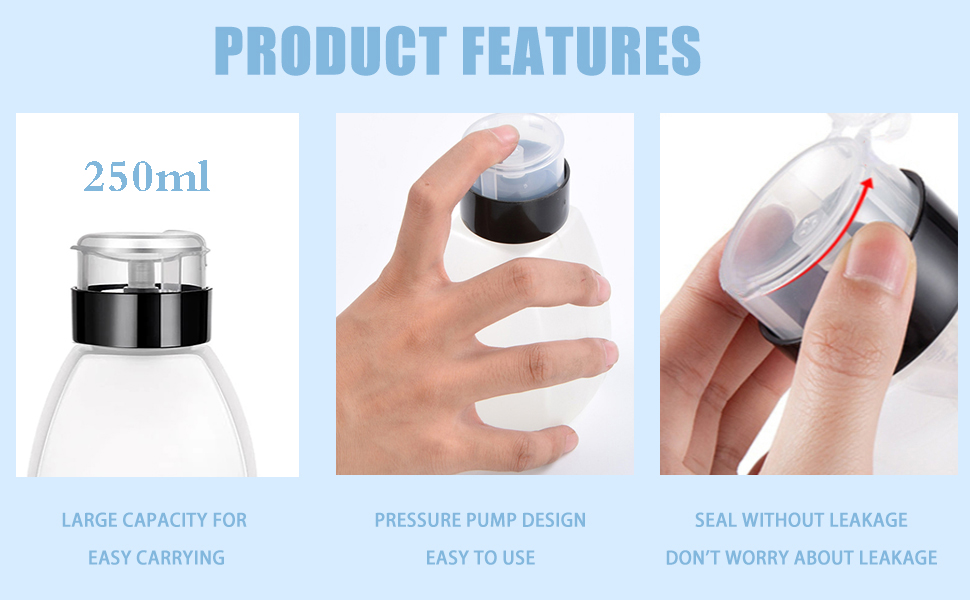 PRODUCT FEATURES

250ml

LARGE CAPACITY FOR
EASY CARRYING

PRESSURE PUMP DESIGN
EASY TO USE

SEAL WITHOUT LEAKAGE
DON'T WORRY ABOUT LEAKAGE